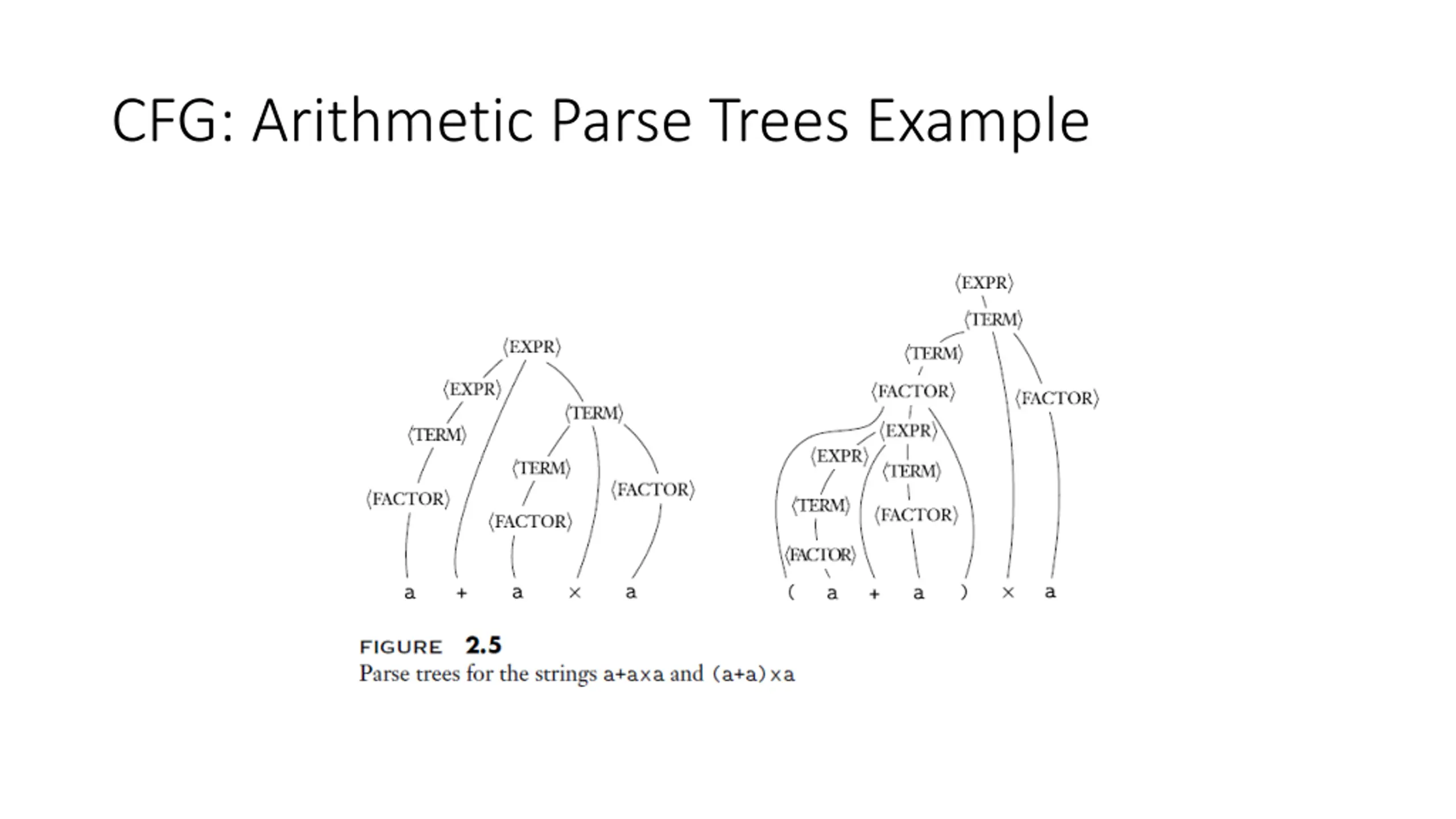 CFG: Arithmetic Parse Trees Example

⟨EXPR⟩
⟨EXPR⟩
⟨TERM⟩
⟨TERM⟩
⟨TERM⟩
⟨FACTOR⟩
⟨FACTOR⟩
⟨FACTOR⟩
a + a × a

⟨EXPR⟩
⟨TERM⟩
⟨TERM⟩
⟨FACTOR⟩
⟨FACTOR⟩
⟨EXPR⟩
⟨EXPR⟩
⟨TERM⟩
⟨TERM⟩
⟨FACTOR⟩
⟨FACTOR⟩
( a + a ) × a

FIGURE 2.5
Parse trees for the strings a+a×a and (a+a)×a